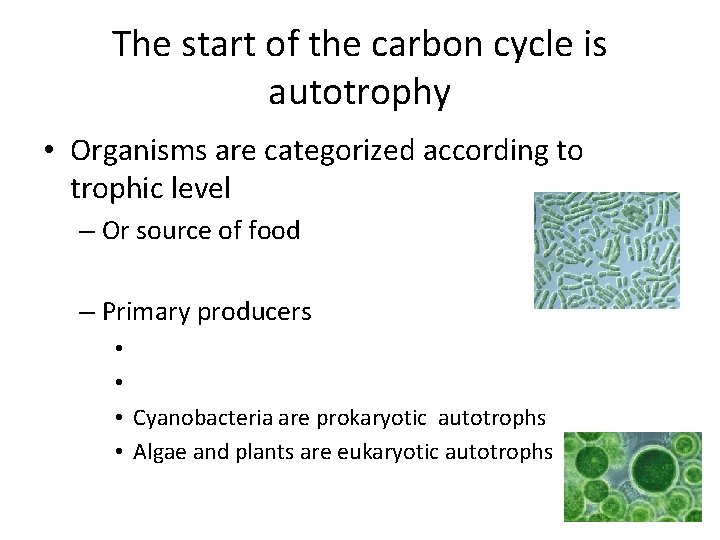 The start of the carbon cycle is autotrophy

• Organisms are categorized according to trophic level
– Or source of food

– Primary producers
•
•
• Cyanobacteria are prokaryotic autotrophs
• Algae and plants are eukaryotic autotrophs